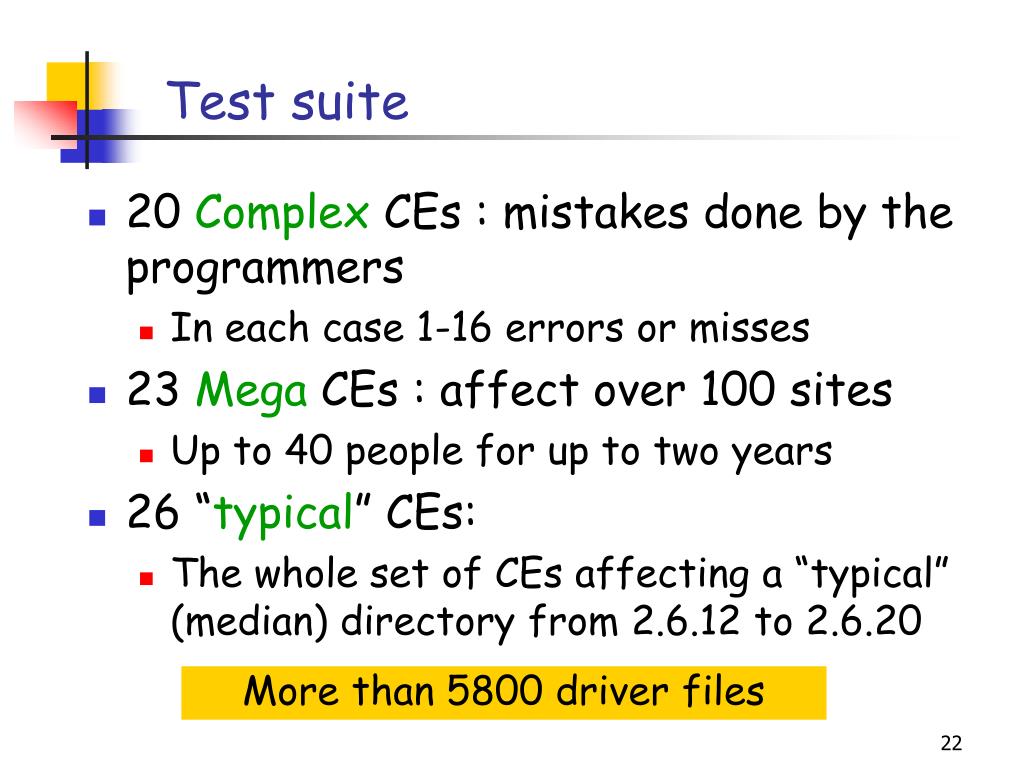 Test suite

20 Complex CEs : mistakes done by the programmers

In each case 1-16 errors or misses

23 Mega CEs : affect over 100 sites

Up to 40 people for up to two years

26 “typical” CEs:

The whole set of CEs affecting a “typical” (median) directory from 2.6.12 to 2.6.20

More than 5800 driver files

22